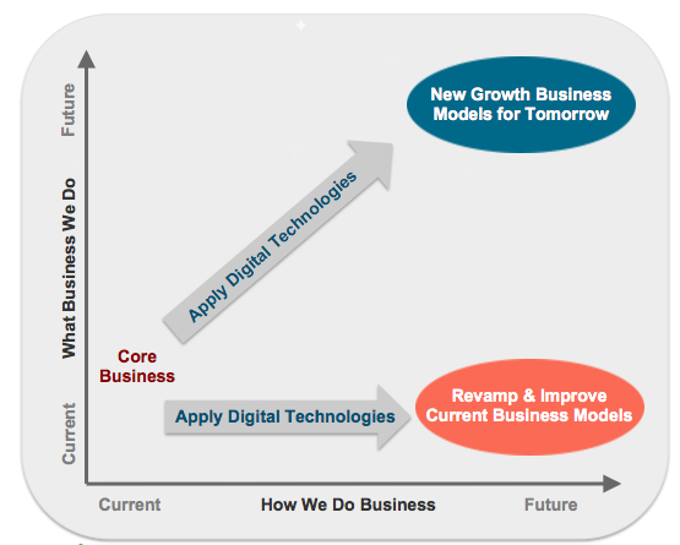 Future

What Business We Do

Current

New Growth Business Models for Tomorrow

Apply Digital Technologies

Core Business

Apply Digital Technologies

Revamp & Improve Current Business Models

Current

How We Do Business

Future